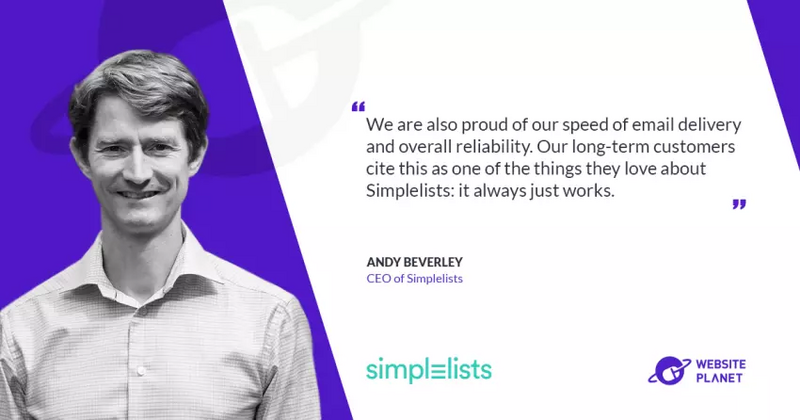 “ We are also proud of our speed of email delivery and overall reliability. Our long-term customers cite this as one of the things they love about Simplelists: it always just works. ”

ANDY BEVERLEY
CEO of Simplelists

simplelists

WEBSITE PLANET